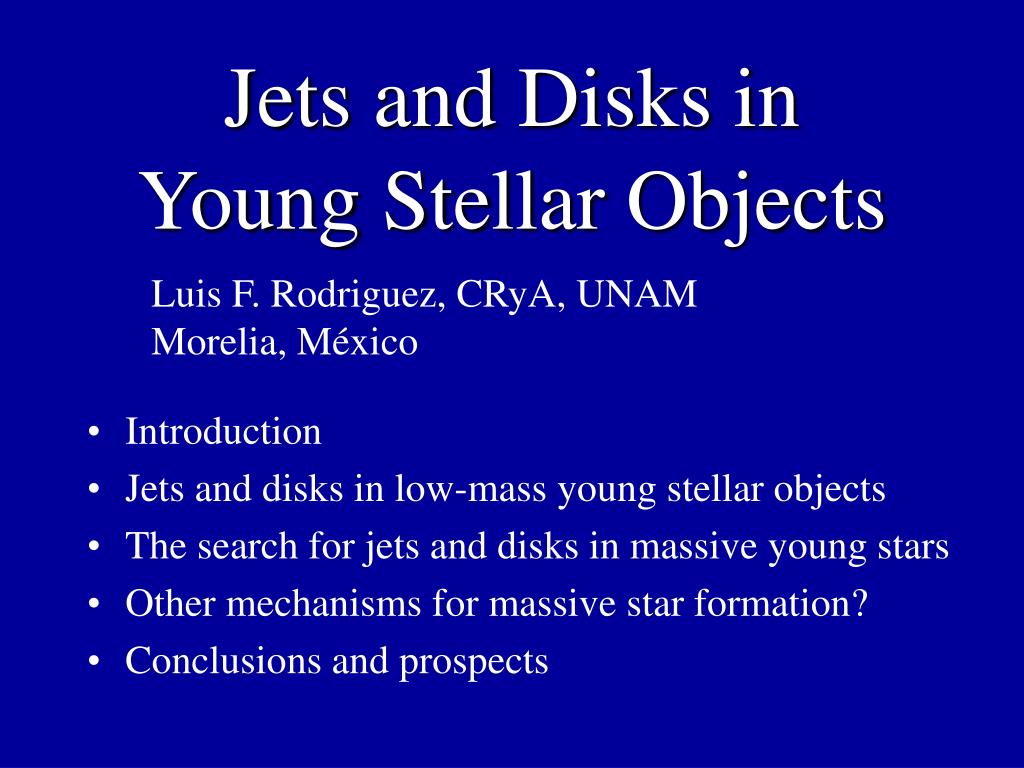 Jets and Disks in Young Stellar Objects

Luis F. Rodriguez, CRyA, UNAM
Morelia, México

• Introduction
• Jets and disks in low-mass young stellar objects
• The search for jets and disks in massive young stars
• Other mechanisms for massive star formation?
• Conclusions and prospects